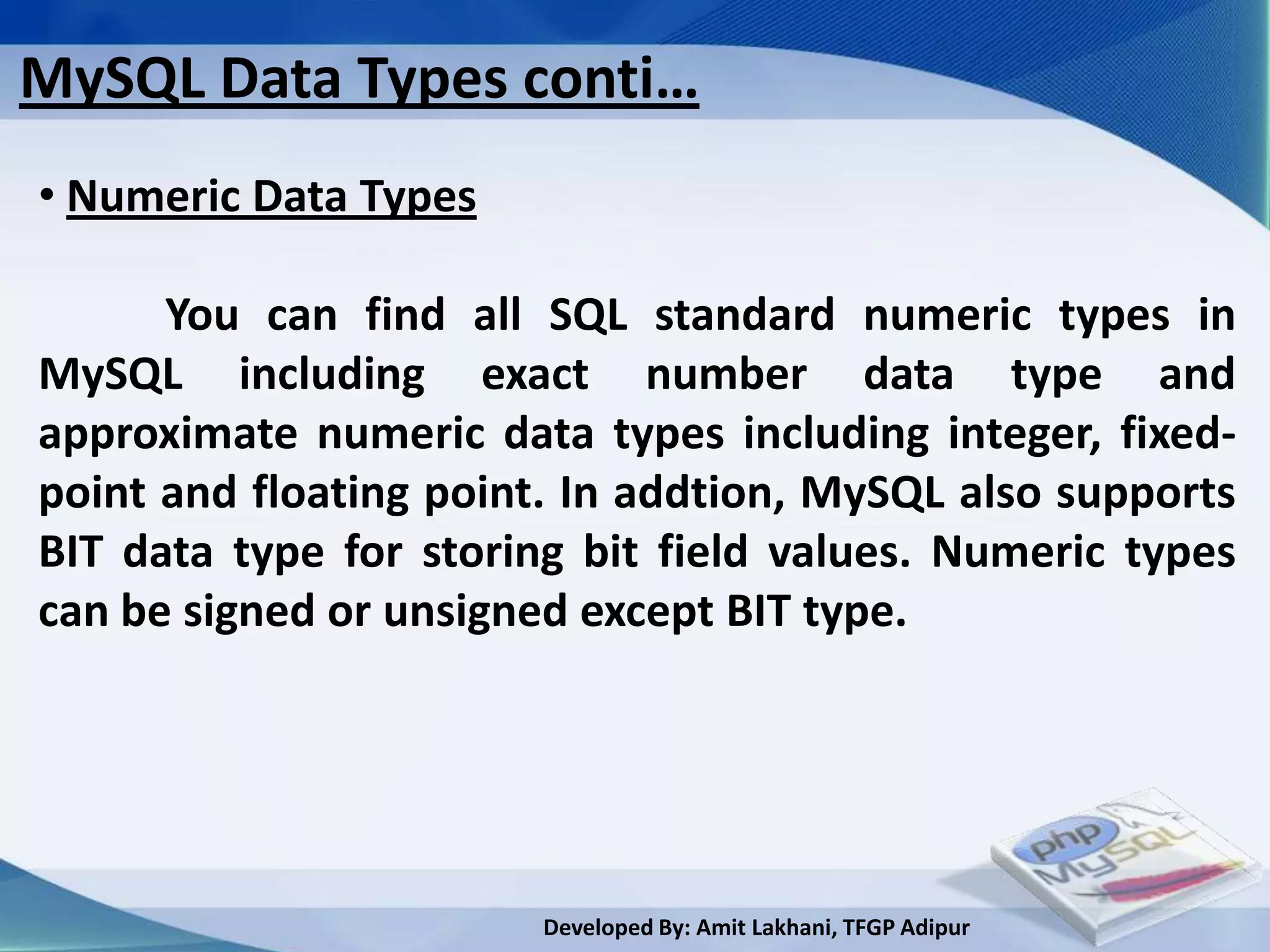 MySQL Data Types conti…

• Numeric Data Types

You can find all SQL standard numeric types in MySQL including exact number data type and approximate numeric data types including integer, fixed-point and floating point. In addtion, MySQL also supports BIT data type for storing bit field values. Numeric types can be signed or unsigned except BIT type.

php MySQL

Developed By: Amit Lakhani, TFGP Adipur